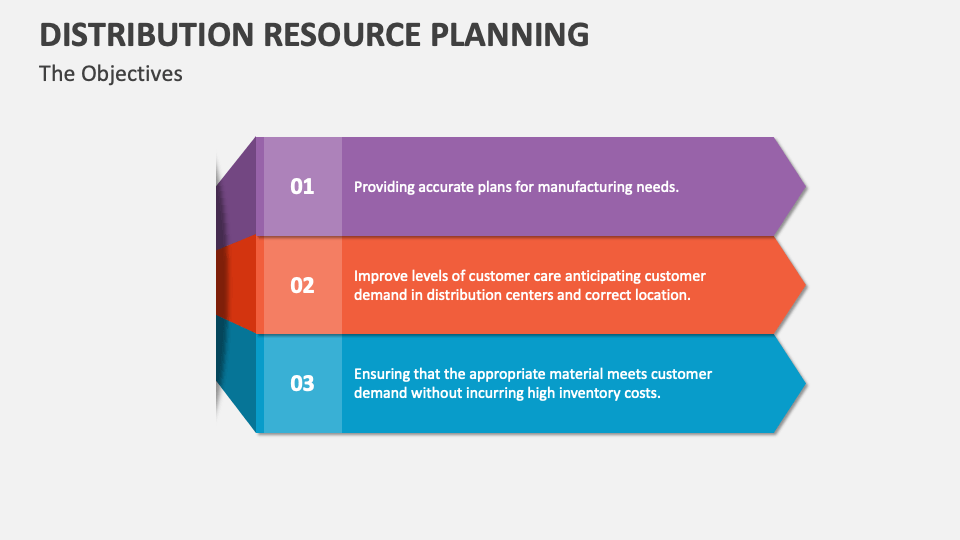 DISTRIBUTION RESOURCE PLANNING

The Objectives

01

Providing accurate plans for manufacturing needs.

02

Improve levels of customer care anticipating customer demand in distribution centers and correct location.

03

Ensuring that the appropriate material meets customer demand without incurring high inventory costs.